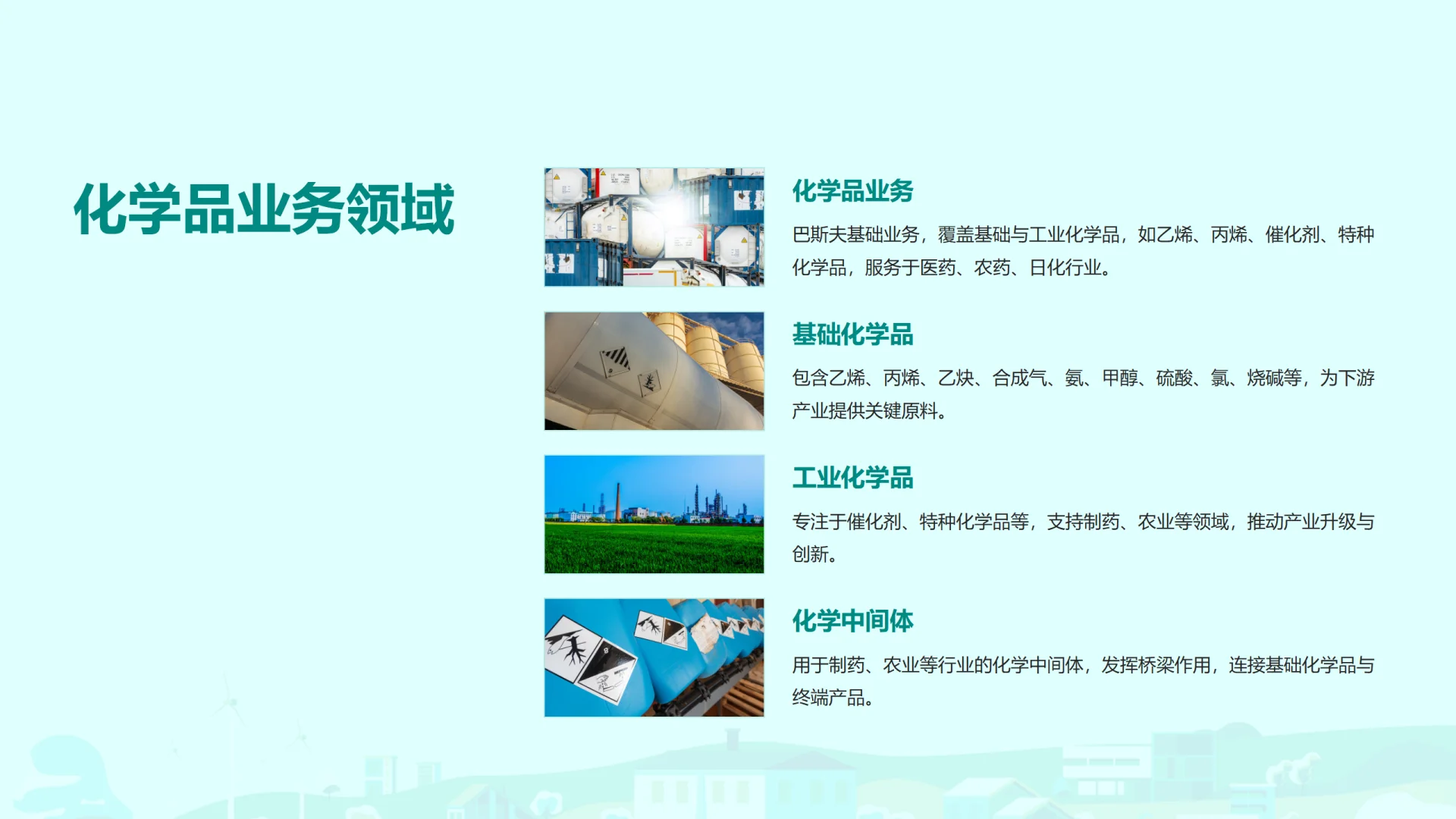 化学品业务领域

化学品业务

巴斯夫基础业务，覆盖基础与工业化学品，如乙烯、丙烯、催化剂、特种化学品，服务于医药、农药、日化行业。

基础化学品

包含乙烯、丙烯、乙炔、合成气、氨、甲醇、硫酸、氯、烧碱等，为下游产业提供关键原料。

工业化学品

专注于催化剂、特种化学品等，支持制药、农业等领域，推动产业升级与创新。

化学中间体

用于制药、农业等行业的化学中间体，发挥桥梁作用，连接基础化学品与终端产品。